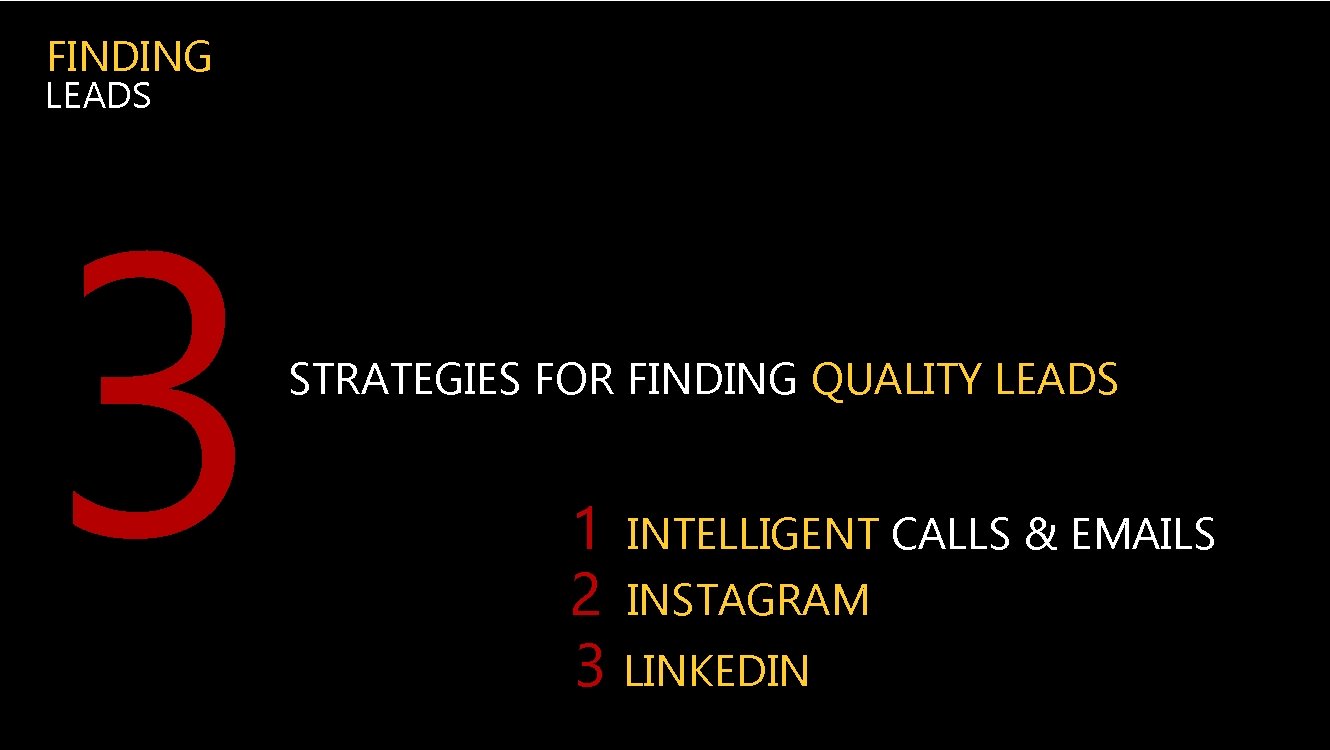 FINDING
LEADS

3

STRATEGIES FOR FINDING QUALITY LEADS

1 INTELLIGENT CALLS & EMAILS
2 INSTAGRAM
3 LINKEDIN